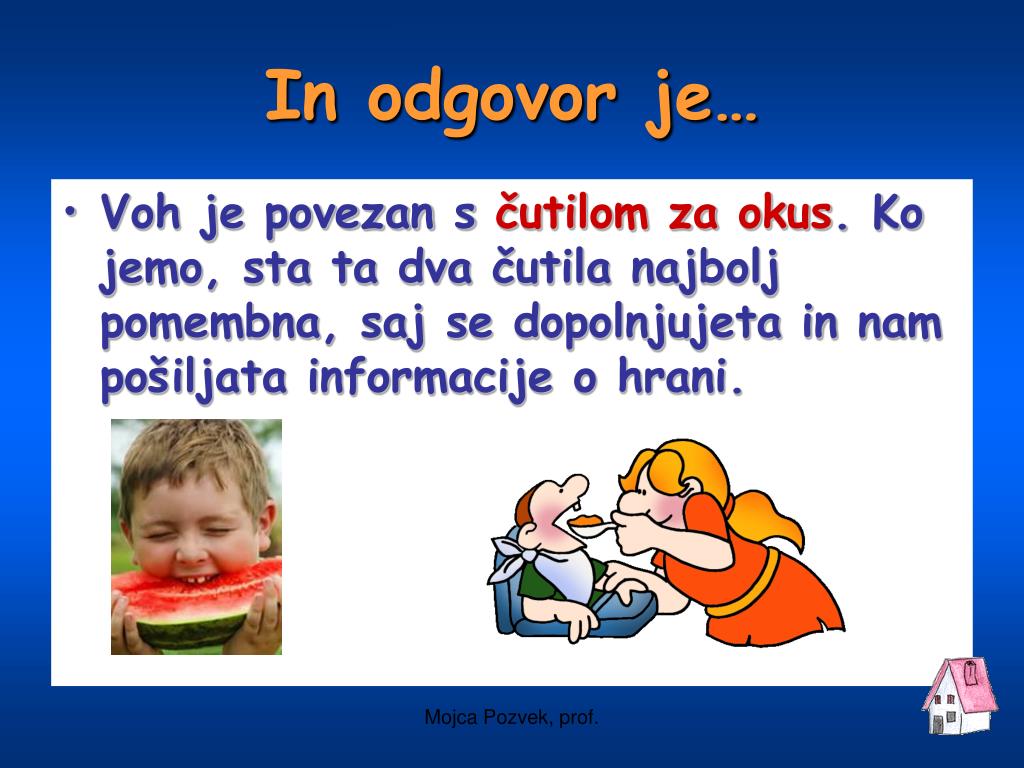 In odgovor je…

• Voh je povezan s čutilom za okus. Ko jemo, sta ta dva čutila najbolj pomembna, saj se dopolnjujeta in nam pošiljata informacije o hrani.

Mojca Pozvek, prof.